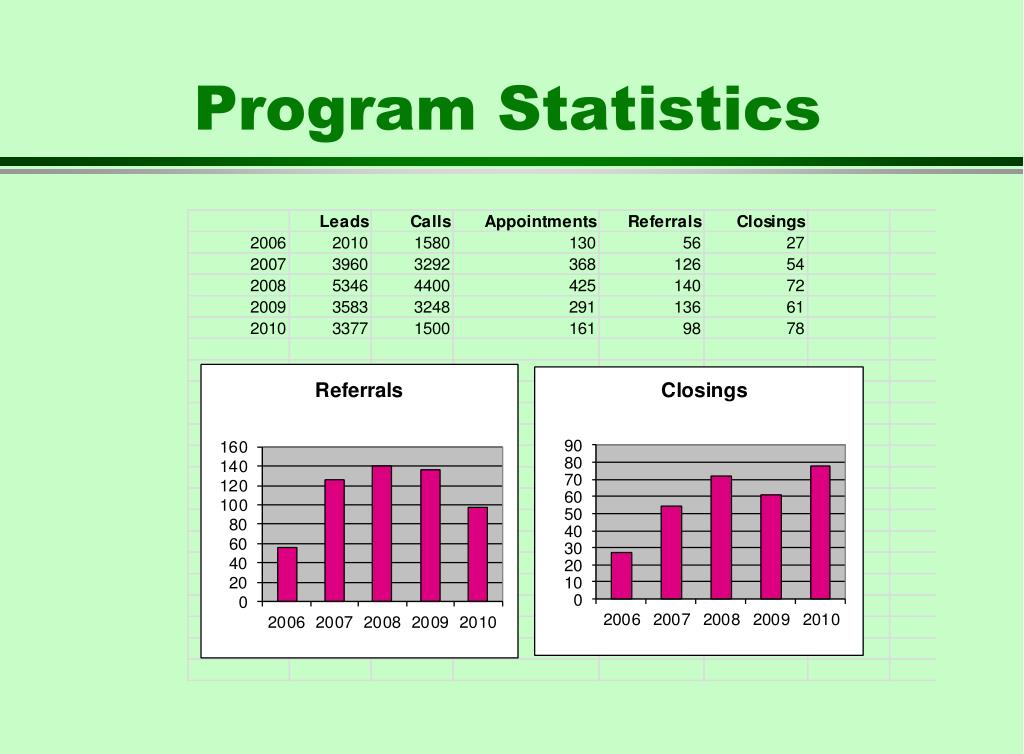 Program Statistics

|  | Leads | Calls | Appointments | Referrals | Closings |
|---|---|---|---|---|---|
| 2006 | 2010 | 1580 | 130 | 56 | 27 |
| 2007 | 3960 | 3292 | 368 | 126 | 54 |
| 2008 | 5346 | 4400 | 425 | 140 | 72 |
| 2009 | 3583 | 3248 | 291 | 136 | 61 |
| 2010 | 3377 | 1500 | 161 | 98 | 78 |

Referrals

160
140
120
100
80
60
40
20
0

2006 2007 2008 2009 2010

Closings

90
80
70
60
50
40
30
20
10
0

2006 2007 2008 2009 2010